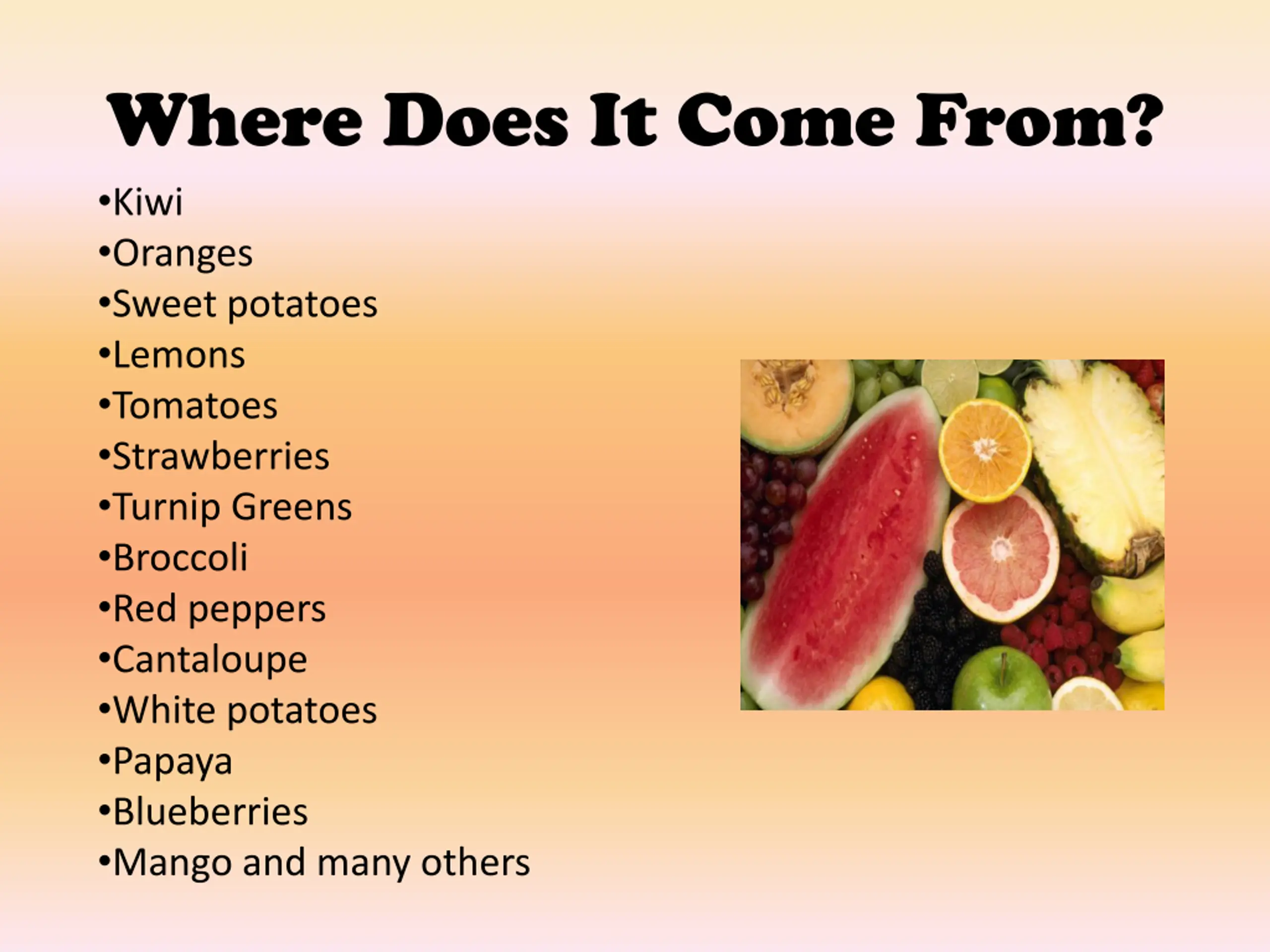 Where Does It Come From?

•Kiwi
•Oranges
•Sweet potatoes
•Lemons
•Tomatoes
•Strawberries
•Turnip Greens
•Broccoli
•Red peppers
•Cantaloupe
•White potatoes
•Papaya
•Blueberries
•Mango and many others